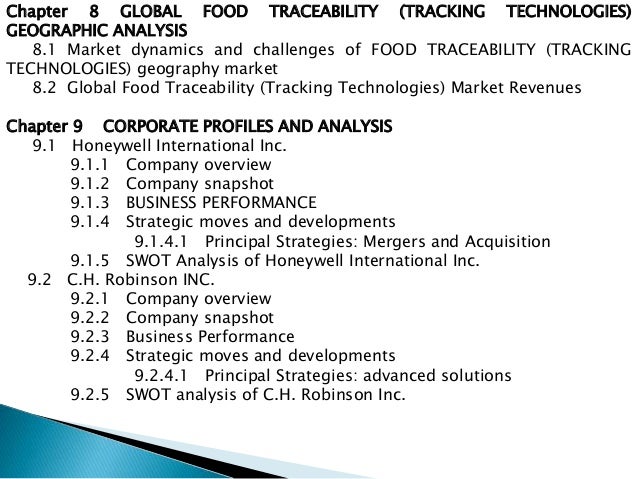 Chapter 8 GLOBAL FOOD TRACEABILITY (TRACKING TECHNOLOGIES) GEOGRAPHIC ANALYSIS

8.1 Market dynamics and challenges of FOOD TRACEABILITY (TRACKING TECHNOLOGIES) geography market

8.2 Global Food Traceability (Tracking Technologies) Market Revenues

Chapter 9 CORPORATE PROFILES AND ANALYSIS

9.1 Honeywell International Inc.

9.1.1 Company overview

9.1.2 Company snapshot

9.1.3 BUSINESS PERFORMANCE

9.1.4 Strategic moves and developments

9.1.4.1 Principal Strategies: Mergers and Acquisition

9.1.5 SWOT Analysis of Honeywell International Inc.

9.2 C.H. Robinson INC.

9.2.1 Company overview

9.2.2 Company snapshot

9.2.3 Business Performance

9.2.4 Strategic moves and developments

9.2.4.1 Principal Strategies: advanced solutions

9.2.5 SWOT analysis of C.H. Robinson Inc.